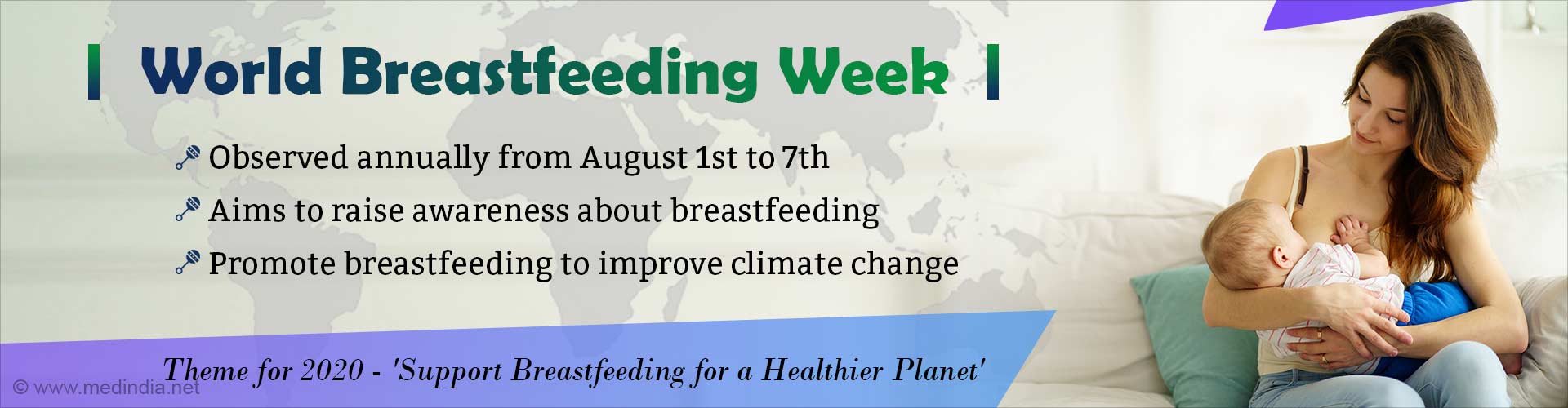 World Breastfeeding Week

Observed annually from August 1st to 7th

Aims to raise awareness about breastfeeding

Promote breastfeeding to improve climate change

Theme for 2020 - 'Support Breastfeeding for a Healthier Planet'

© www.medindia.net